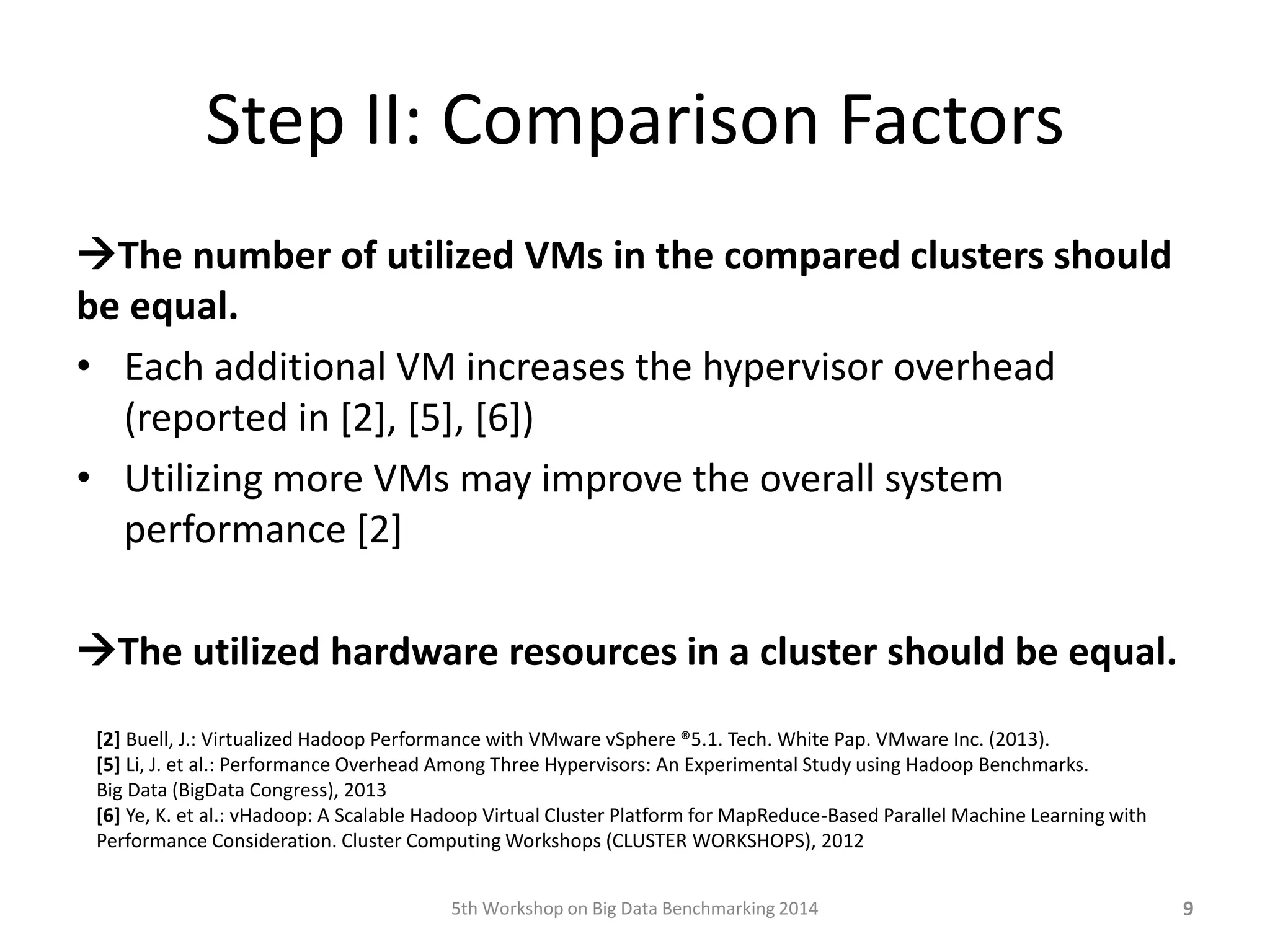 Step II: Comparison Factors

→The number of utilized VMs in the compared clusters should be equal.

• Each additional VM increases the hypervisor overhead (reported in [2], [5], [6])
• Utilizing more VMs may improve the overall system performance [2]

→The utilized hardware resources in a cluster should be equal.

[2] Buell, J.: Virtualized Hadoop Performance with VMware vSphere ®5.1. Tech. White Pap. VMware Inc. (2013).
[5] Li, J. et al.: Performance Overhead Among Three Hypervisors: An Experimental Study using Hadoop Benchmarks. Big Data (BigData Congress), 2013
[6] Ye, K. et al.: vHadoop: A Scalable Hadoop Virtual Cluster Platform for MapReduce-Based Parallel Machine Learning with Performance Consideration. Cluster Computing Workshops (CLUSTER WORKSHOPS), 2012

5th Workshop on Big Data Benchmarking 2014

9